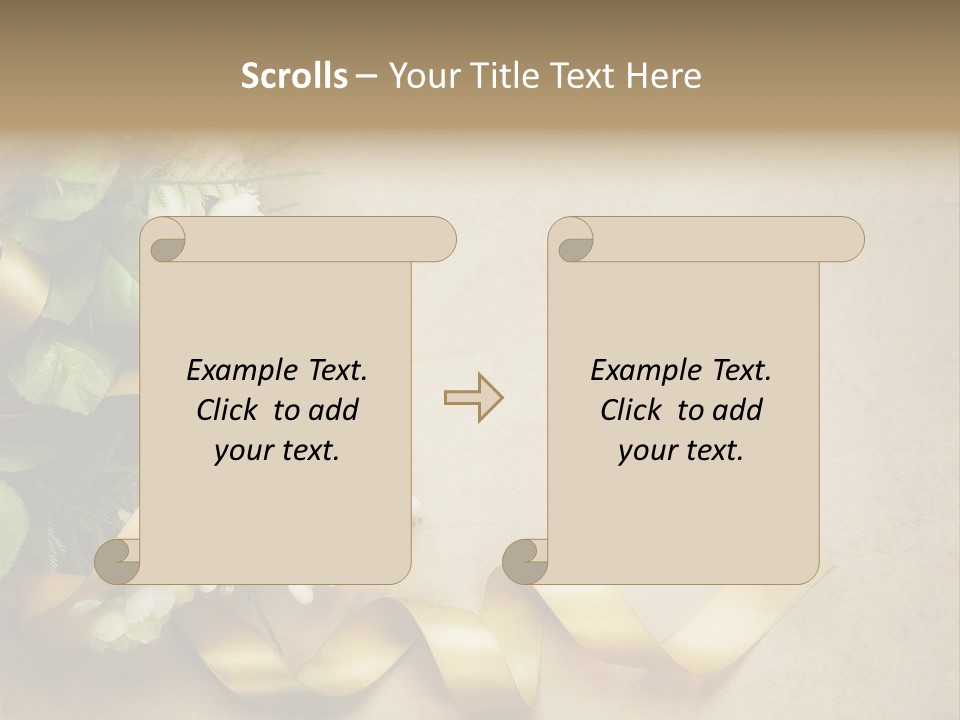 Scrolls – Your Title Text Here

Example Text. Click to add your text.

Example Text. Click to add your text.